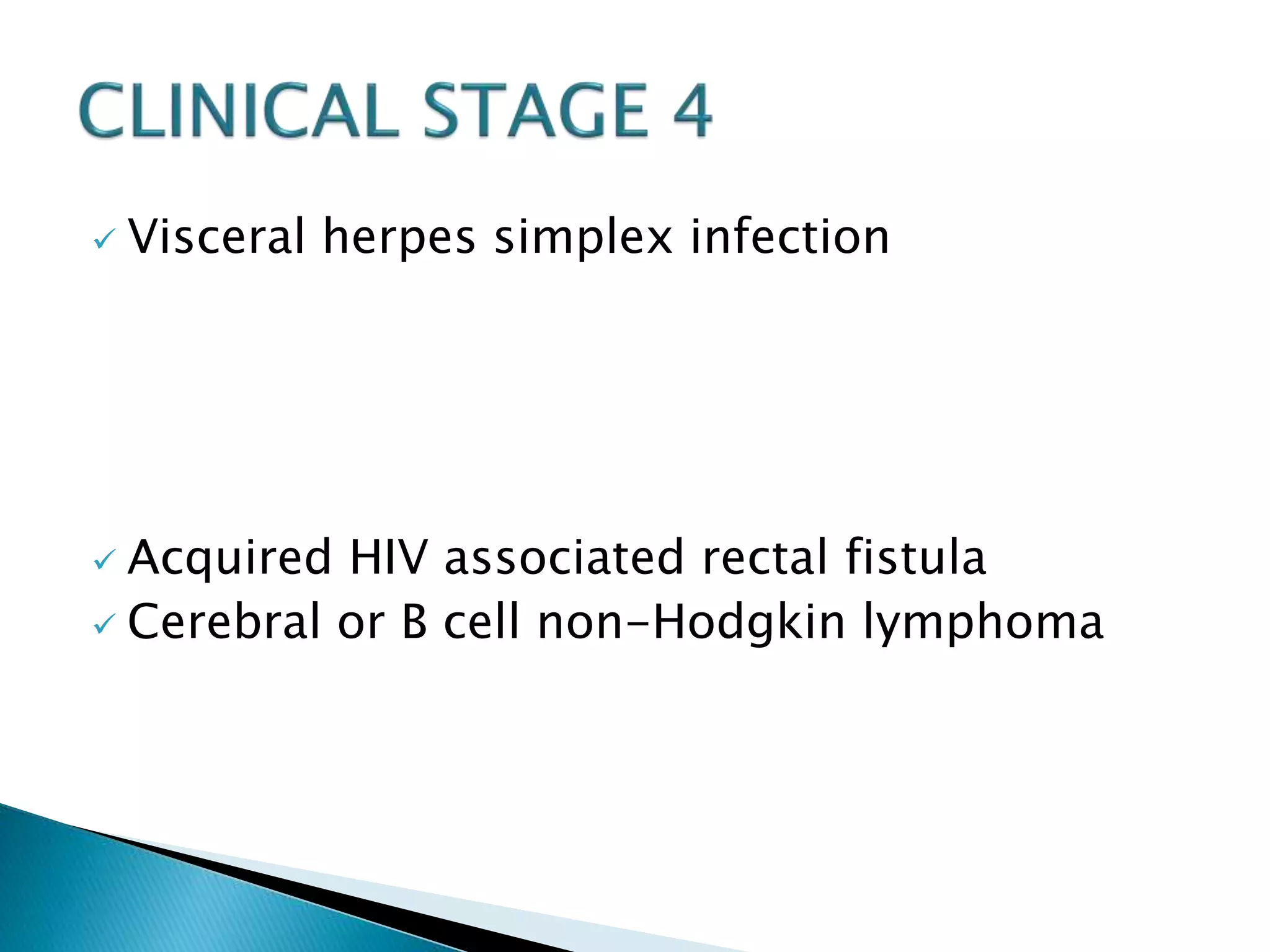 CLINICAL STAGE 4

✓ Visceral herpes simplex infection

✓ Acquired HIV associated rectal fistula
✓ Cerebral or B cell non-Hodgkin lymphoma